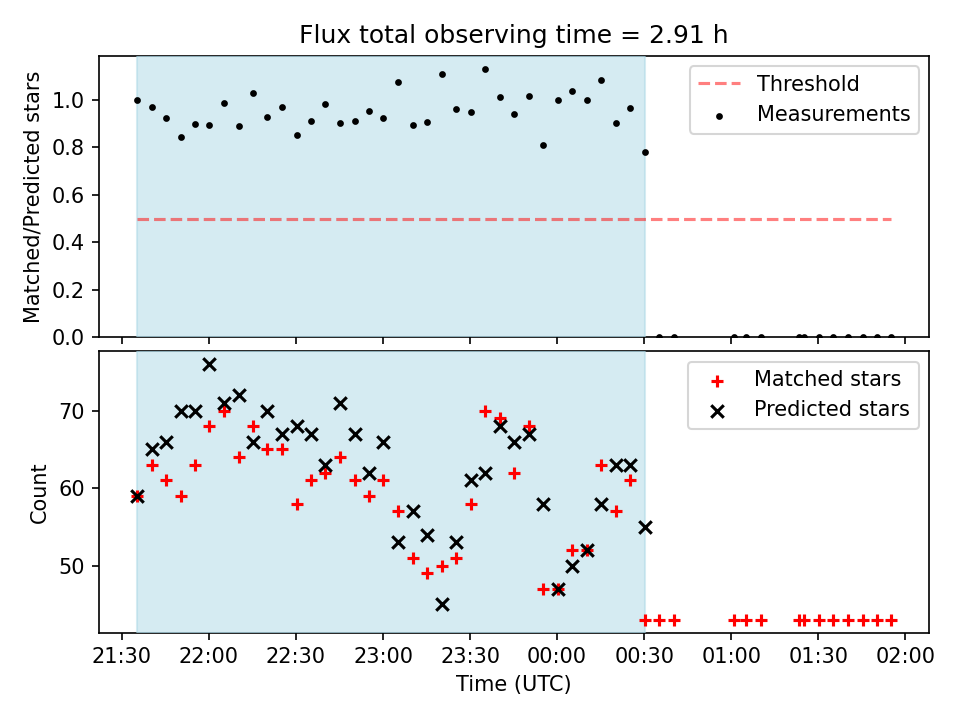 Flux total observing time = 2.91 h

Matched/Predicted stars

1.0
0.8
0.6
0.4
0.2
0.0

Threshold
Measurements

Count

70
60
50

Matched stars
Predicted stars

21:30
22:00
22:30
23:00
23:30
00:00
00:30
01:00
01:30
02:00

Time (UTC)